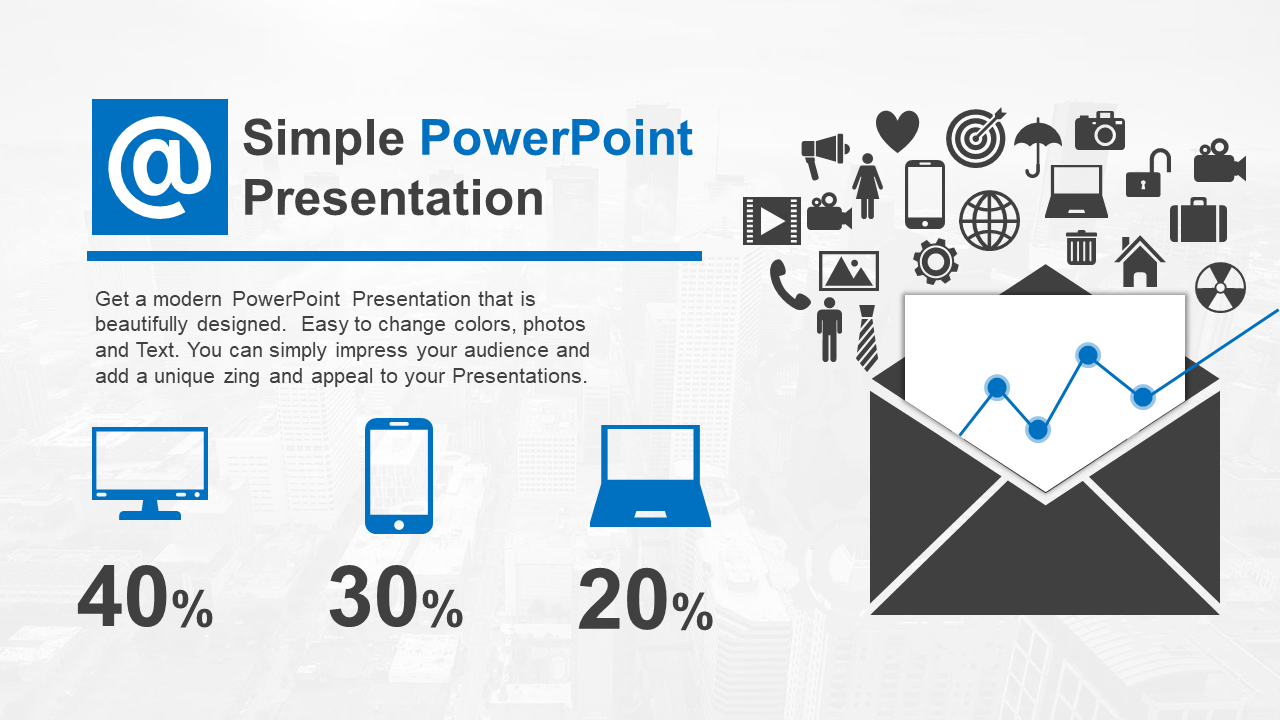 @

Simple PowerPoint Presentation

Get a modern PowerPoint Presentation that is beautifully designed. Easy to change colors, photos and Text. You can simply impress your audience and add a unique zing and appeal to your Presentations.

40%

30%

20%